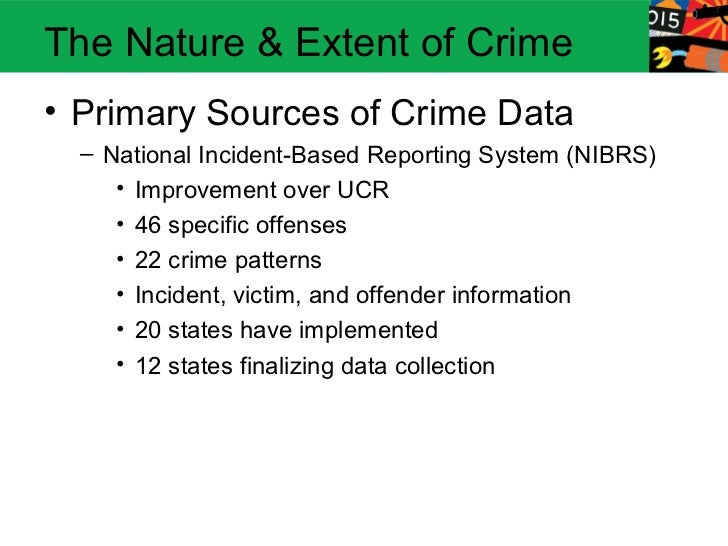 The Nature & Extent of Crime

015

• Primary Sources of Crime Data
– National Incident-Based Reporting System (NIBRS)
• Improvement over UCR
• 46 specific offenses
• 22 crime patterns
• Incident, victim, and offender information
• 20 states have implemented
• 12 states finalizing data collection